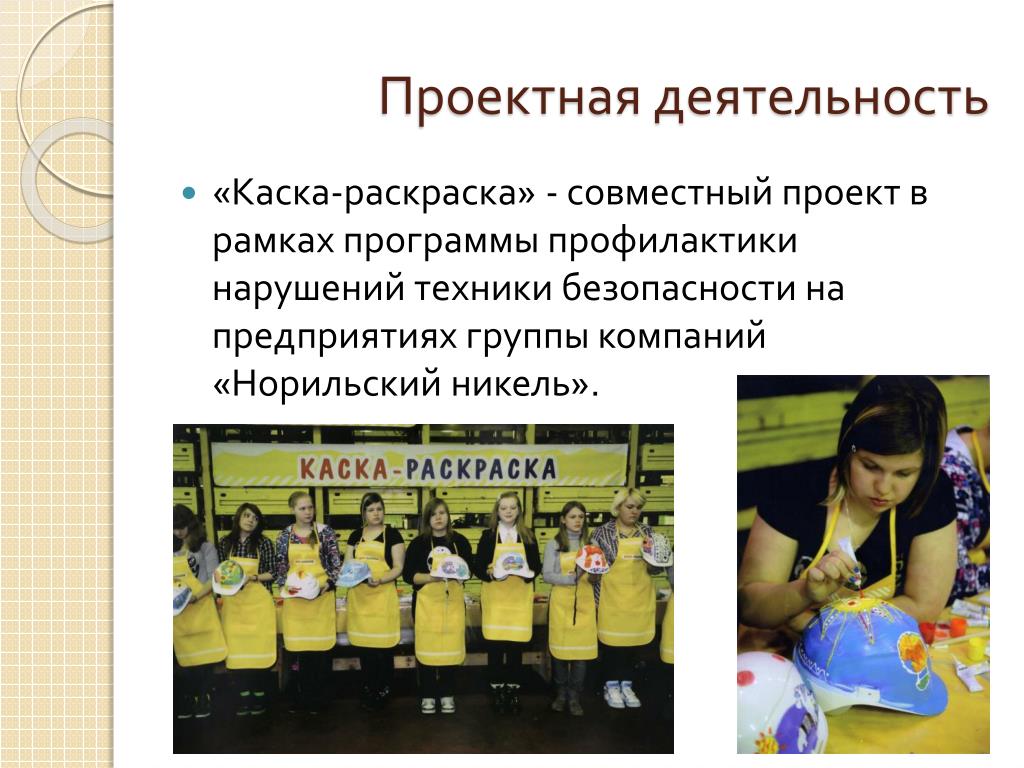 Проектная деятельность

«Каска-раскраска» - совместный проект в рамках программы профилактики нарушений техники безопасности на предприятиях группы компаний «Норильский никель».

КАСКА-РАСКРАСКА